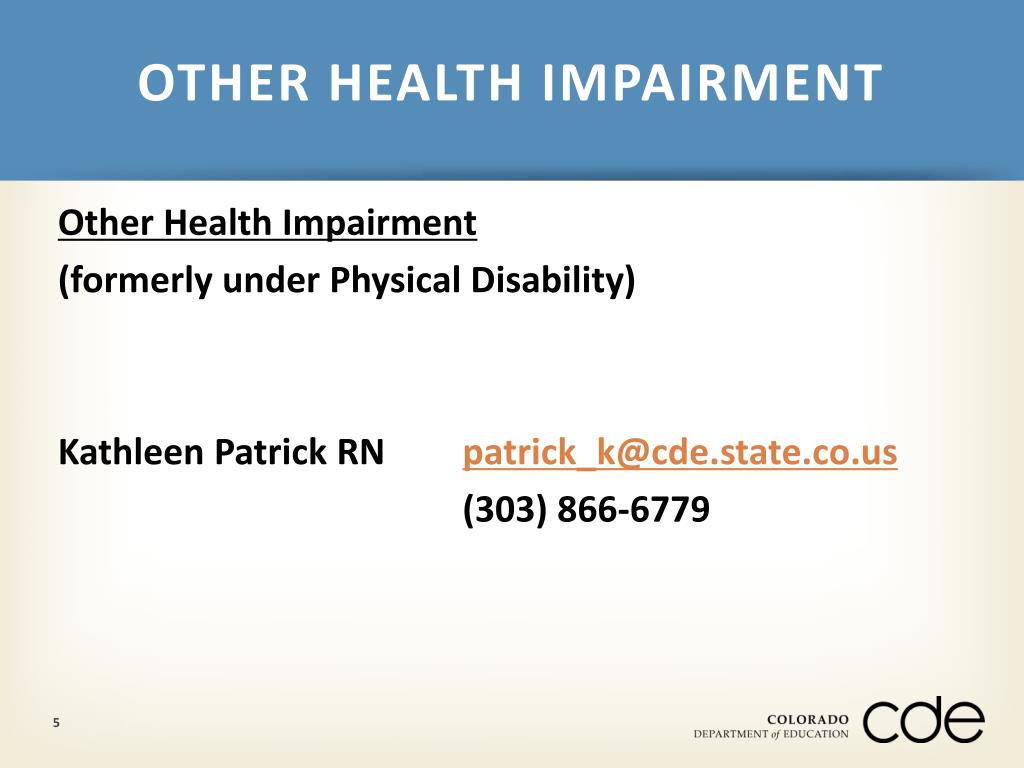 OTHER HEALTH IMPAIRMENT

Other Health Impairment
(formerly under Physical Disability)

Kathleen Patrick RN patrick_k@cde.state.co.us
(303) 866-6779

5

COLORADO
DEPARTMENT of EDUCATION
cde